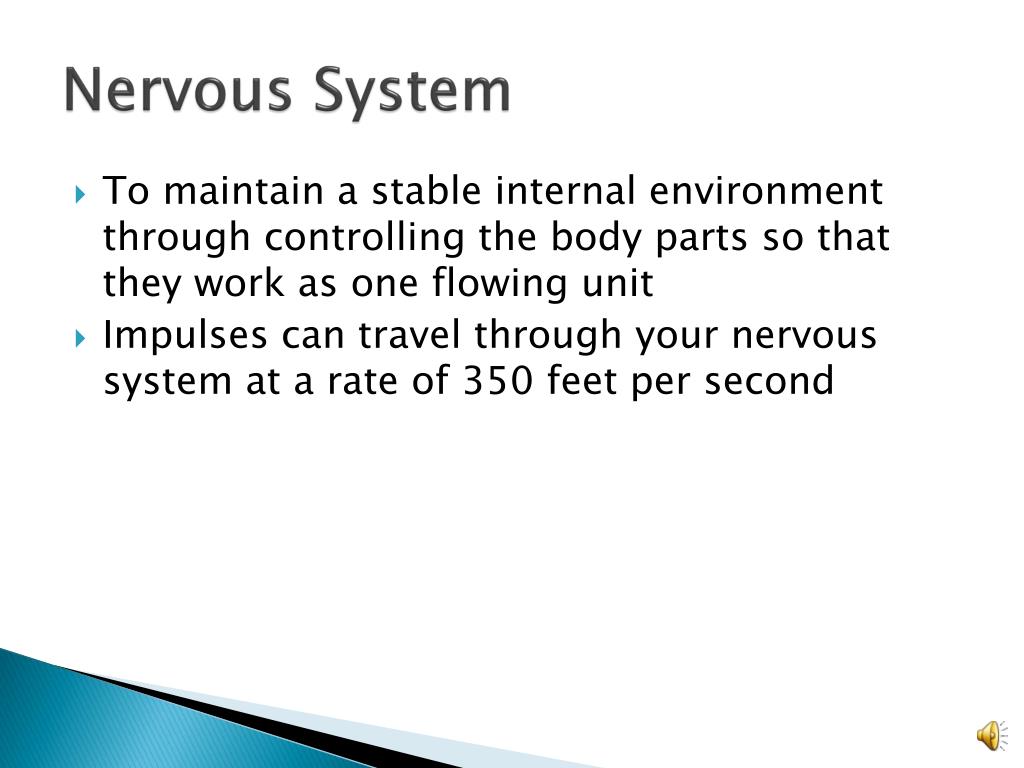 Nervous System

To maintain a stable internal environment through controlling the body parts so that they work as one flowing unit

Impulses can travel through your nervous system at a rate of 350 feet per second